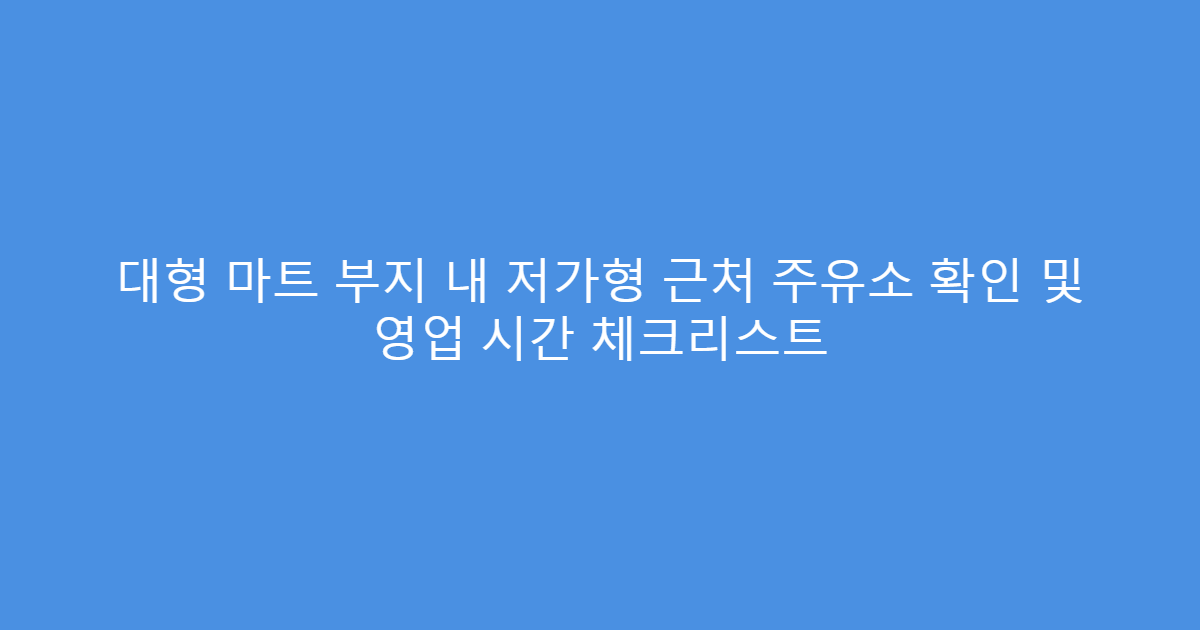 대형 마트 부지 내 저가형 근처 주유소 확인 및 영업 시간 체크리스트